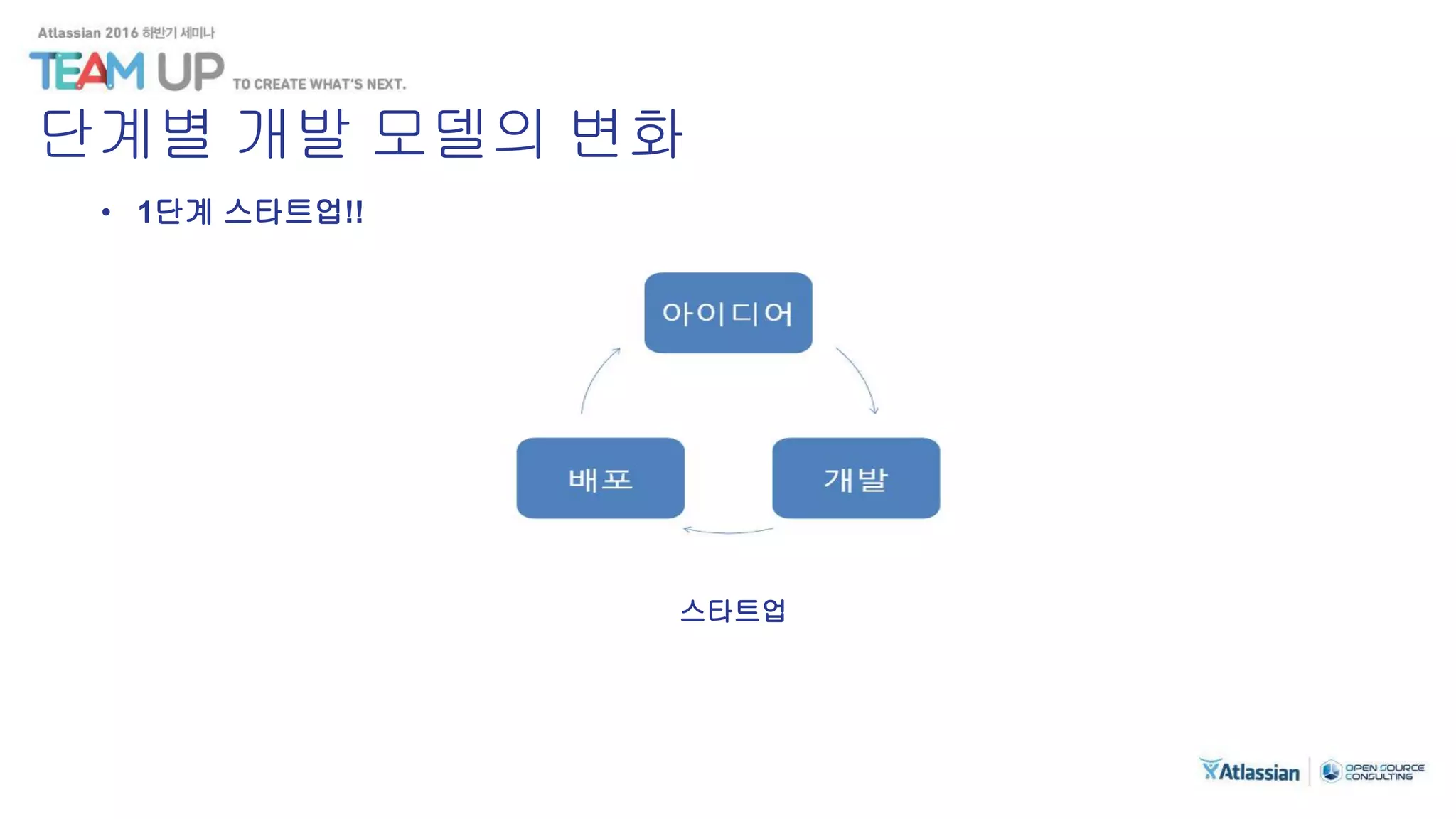 Atlassian 2016 하반기 세미나
TEAM UP TO CREATE WHAT'S NEXT.

단계별 개발 모델의 변화

• 1단계 스타트업!!

아이디어

개발

배포

스타트업

Atlassian OPEN SOURCE CONSULTING